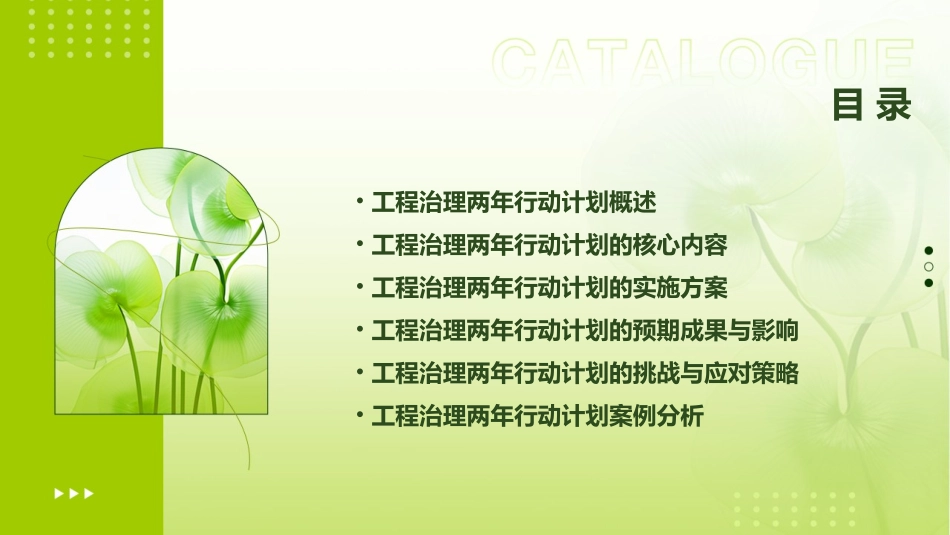 CATALOGUE

目录

• 工程治理两年行动计划概述
• 工程治理两年行动计划的核心内容
• 工程治理两年行动计划的实施方案
• 工程治理两年行动计划的预期成果与影响
• 工程治理两年行动计划的挑战与应对策略
• 工程治理两年行动计划案例分析